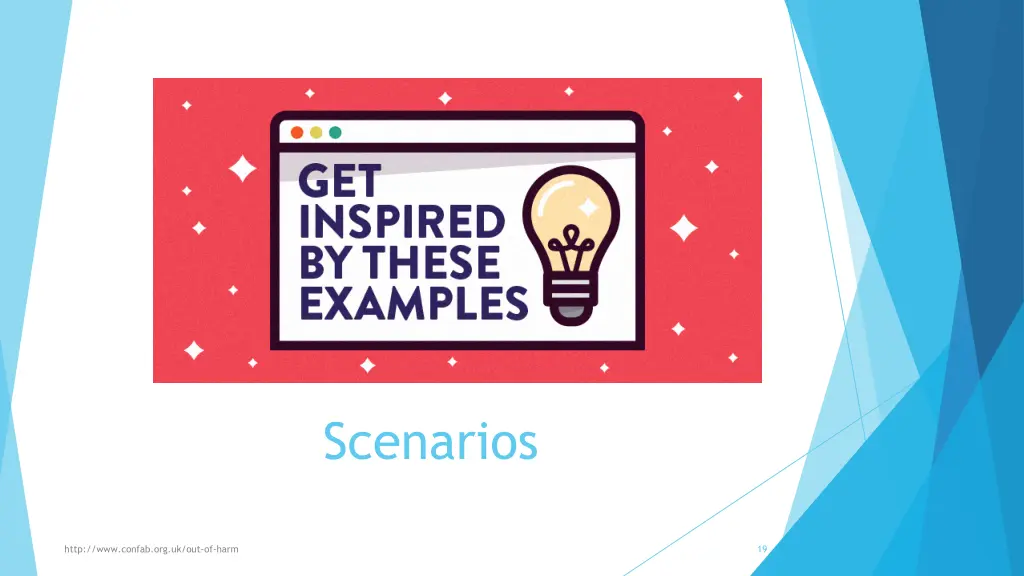 GET INSPIRED BY THESE EXAMPLES

Scenarios

http://www.confab.org.uk/out-of-harm

19